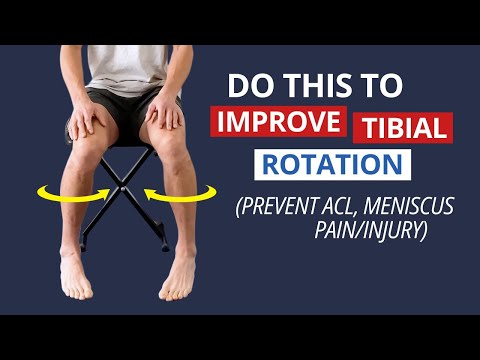 DO THIS TO IMPROVE TIBIAL ROTATION

(PREVENT ACL, MENISCUS PAIN/INJURY)